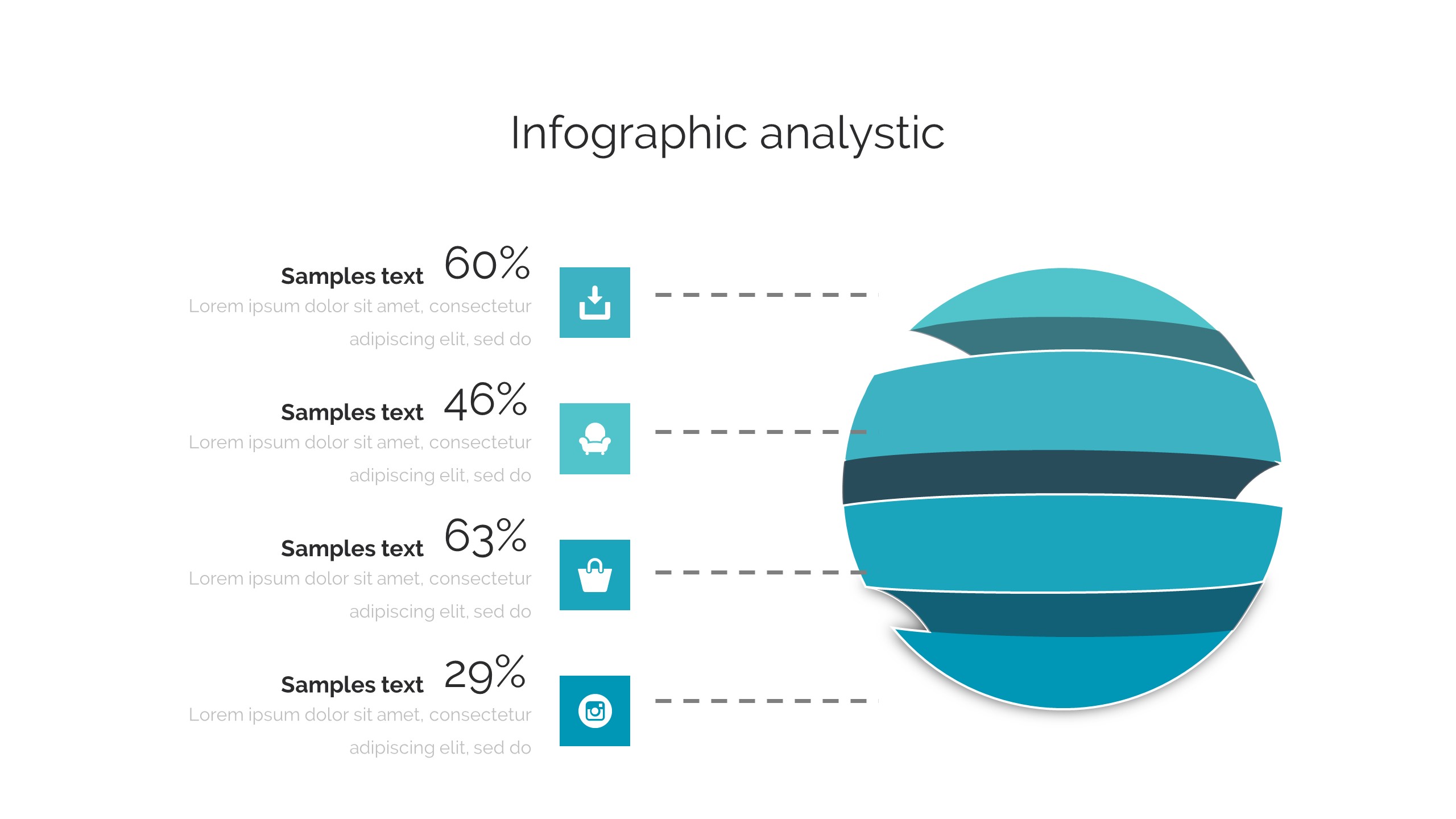 Infographic analystic

Samples text 60%
Lorem ipsum dolor sit amet, consectetur adipiscing elit, sed do

Samples text 46%
Lorem ipsum dolor sit amet, consectetur adipiscing elit, sed do

Samples text 63%
Lorem ipsum dolor sit amet, consectetur adipiscing elit, sed do

Samples text 29%
Lorem ipsum dolor sit amet, consectetur adipiscing elit, sed do